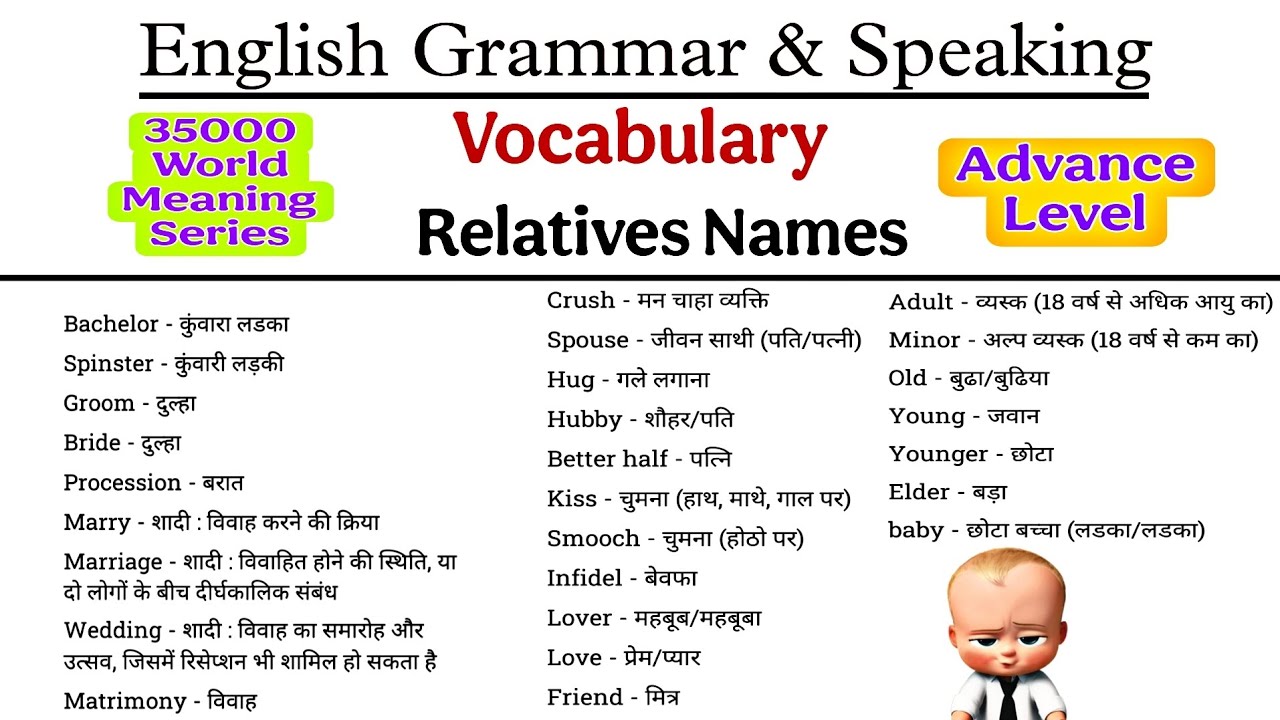 English Grammar & Speaking

35000 World Meaning Series

Vocabulary

Relatives Names

Advance Level

Bachelor - कुंवारा लडका
Spinster - कुंवारी लड़की
Groom - दुल्हा
Bride - दुल्हा
Procession - बरात
Marry - शादी : विवाह करने की क्रिया
Marriage - शादी : विवाहित होने की स्थिति, या दो लोगों के बीच दीर्घकालिक संबंध
Wedding - शादी : विवाह का समारोह और उत्सव, जिसमें रिसेप्शन भी शामिल हो सकता है
Matrimony - विवाह

Crush - मन चाहा व्यक्ति
Spouse - जीवन साथी (पति/पत्नी)
Hug - गले लगाना
Hubby - शौहर/पति
Better half - पत्नि
Kiss - चुमना (हाथ, माथे, गाल पर)
Smooch - चुमना (होठो पर)
Infidel - बेवफा
Lover - महबूब/महबूबा
Love - प्रेम/प्यार
Friend - मित्र

Adult - व्यस्क (18 वर्ष से अधिक आयु का)
Minor - अल्प व्यस्क (18 वर्ष से कम का)
Old - बुढा/बुढिया
Young - जवान
Younger - छोटा
Elder - बड़ा
baby - छोटा बच्चा (लडका/लडका)